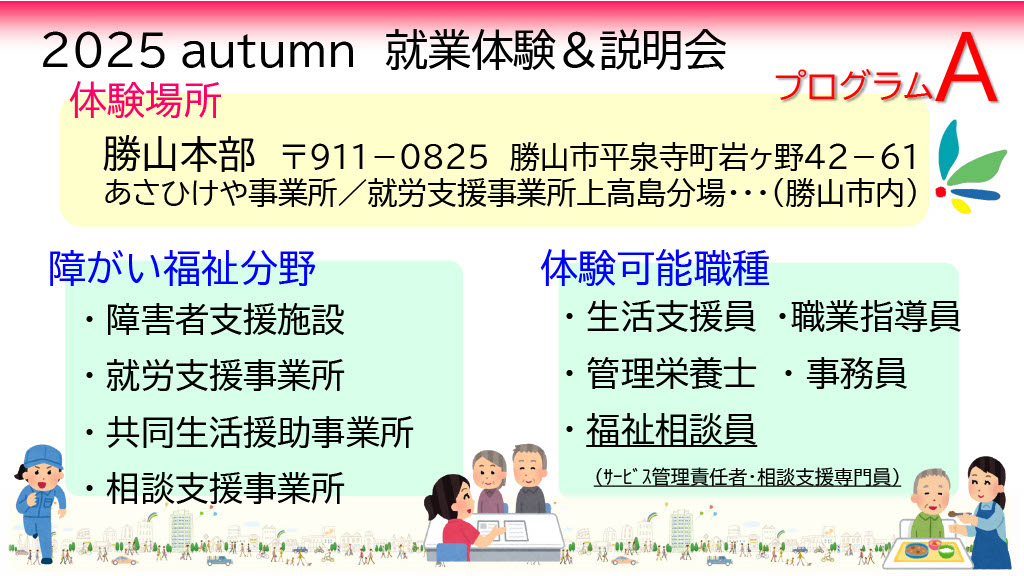 2025 autumn 就業体験＆説明会

プログラムA

体験場所

勝山本部 〒911－0825 勝山市平泉寺町岩ヶ野42－61
あさひけや事業所／就労支援事業所上高島分場・・・（勝山市内）

障がい福祉分野

・障害者支援施設
・就労支援事業所
・共同生活援助事業所
・相談支援事業所

体験可能職種

・生活支援員 ・職業指導員
・管理栄養士 ・事務員
・福祉相談員
（サービス管理責任者・相談支援専門員）